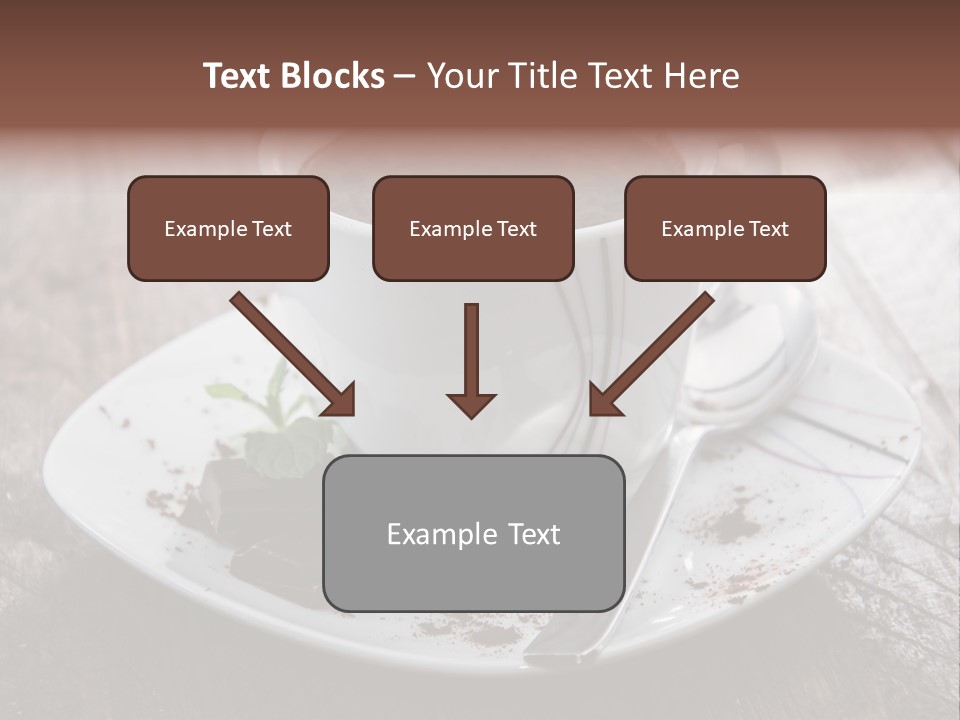 Text Blocks – Your Title Text Here

Example Text

Example Text

Example Text

Example Text